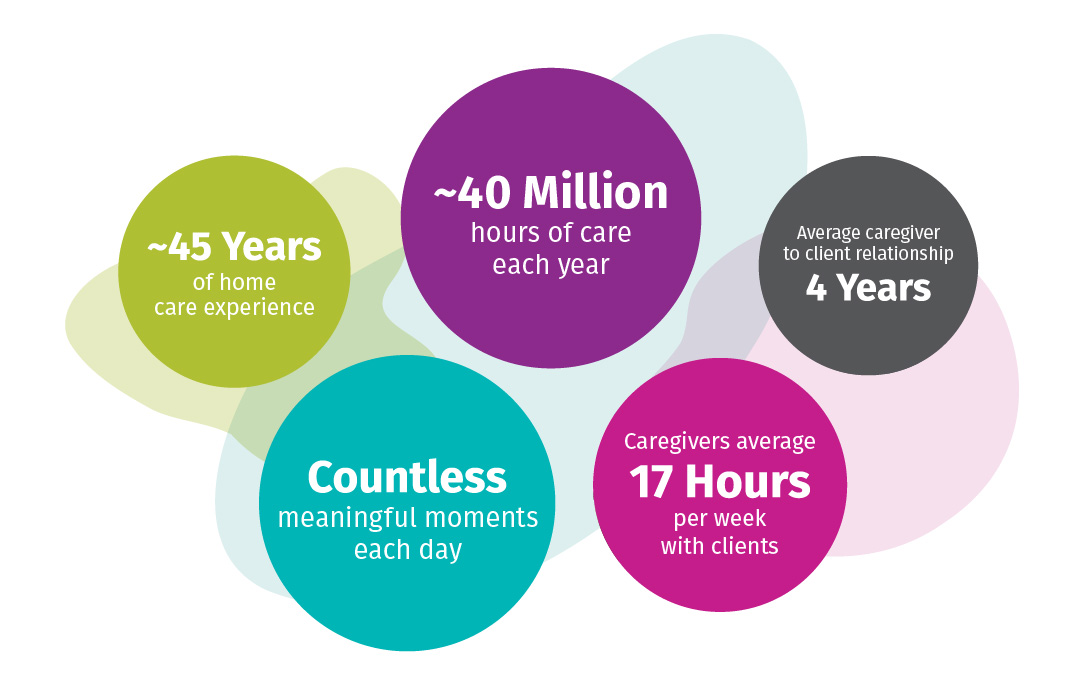 ~45 Years
of home care experience

~40 Million
hours of care each year

Average caregiver to client relationship
4 Years

Countless
meaningful moments each day

Caregivers average
17 Hours
per week with clients